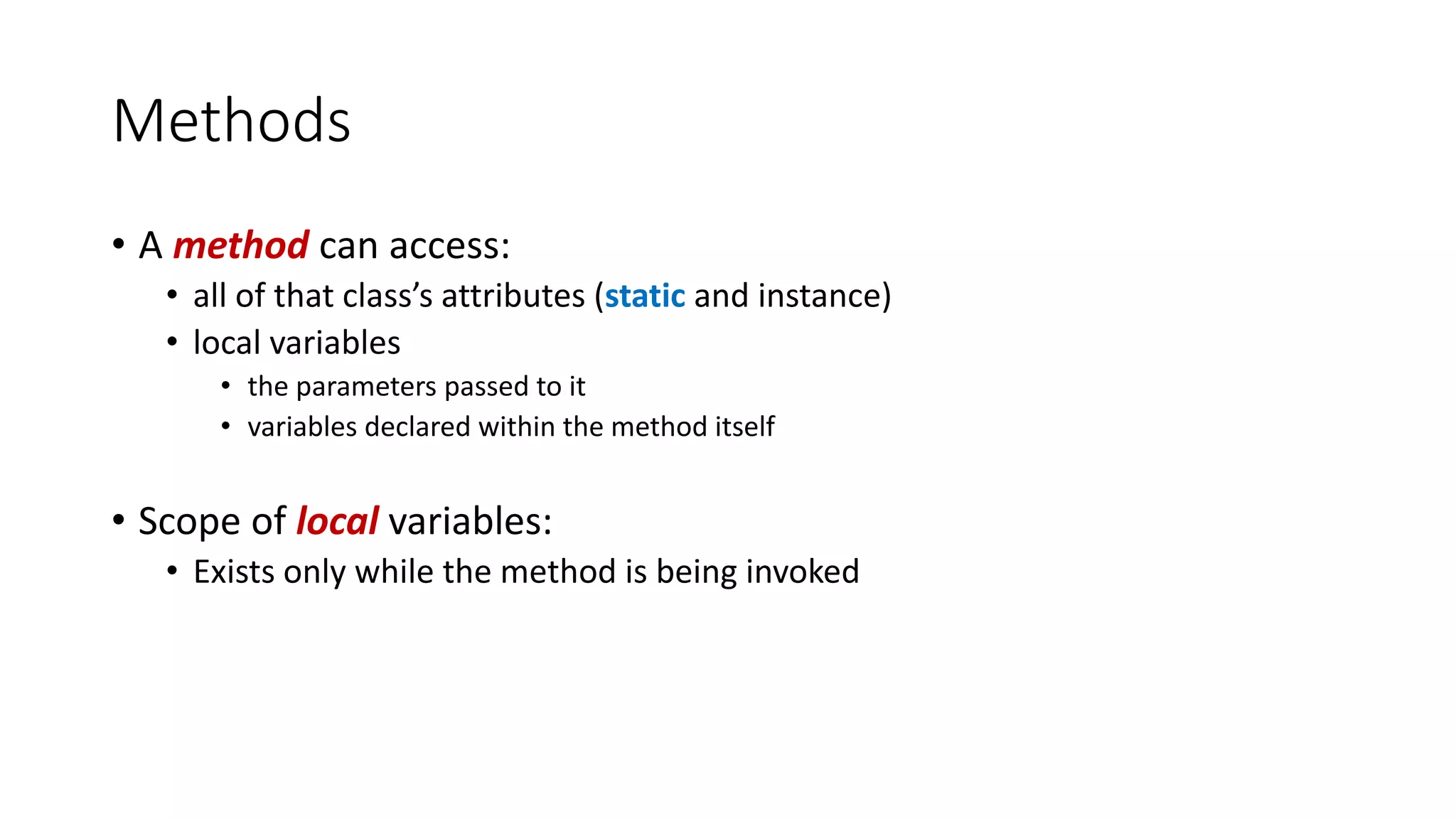 Methods

• A method can access:
  • all of that class's attributes (static and instance)
  • local variables
    • the parameters passed to it
    • variables declared within the method itself

• Scope of local variables:
  • Exists only while the method is being invoked